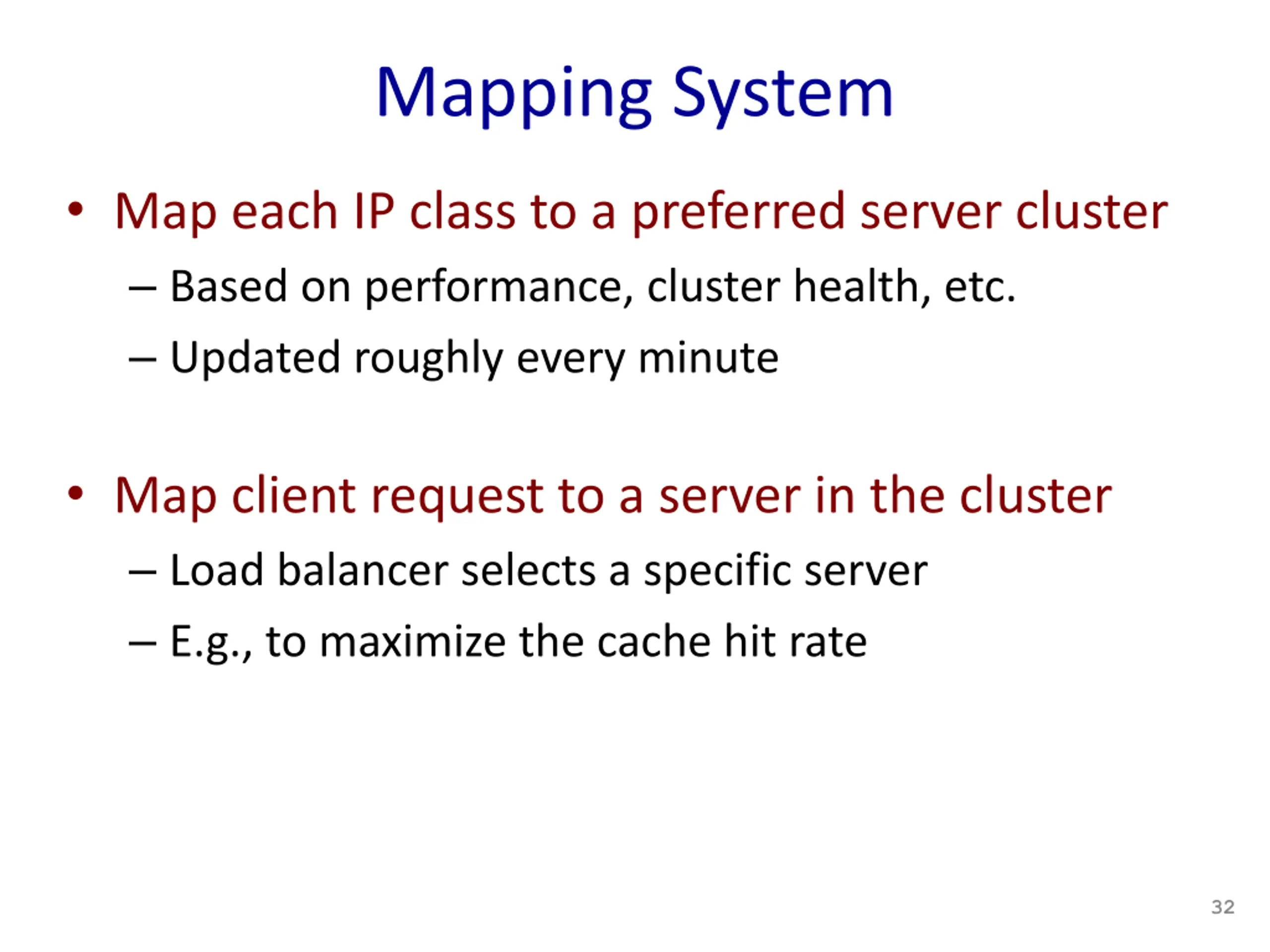 Mapping System

• Map each IP class to a preferred server cluster
 – Based on performance, cluster health, etc.
 – Updated roughly every minute

• Map client request to a server in the cluster
 – Load balancer selects a specific server
 – E.g., to maximize the cache hit rate

32